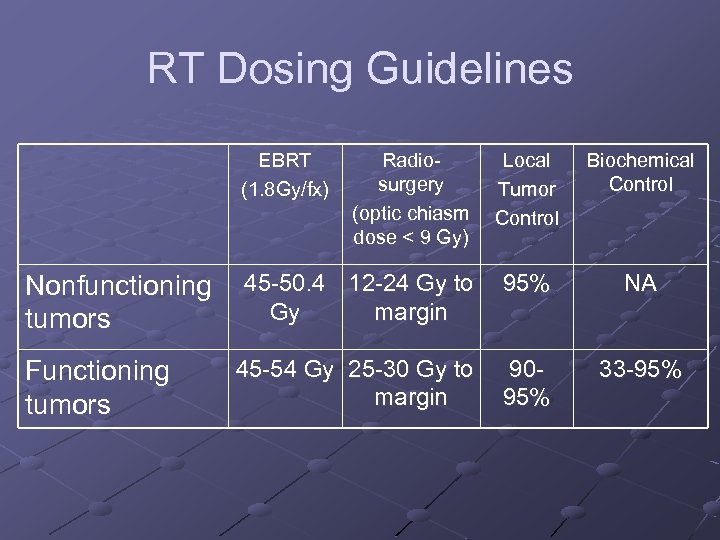 RT Dosing Guidelines

| | EBRT (1.8Gy/fx) | Radiosurgery (optic chiasm dose < 9 Gy) | Local Tumor Control | Biochemical Control |
|---|---|---|---|---|
| Nonfunctioning tumors | 45-50.4 Gy | 12-24 Gy to margin | 95% | NA |
| Functioning tumors | 45-54 Gy | 25-30 Gy to margin | 90-95% | 33-95% |